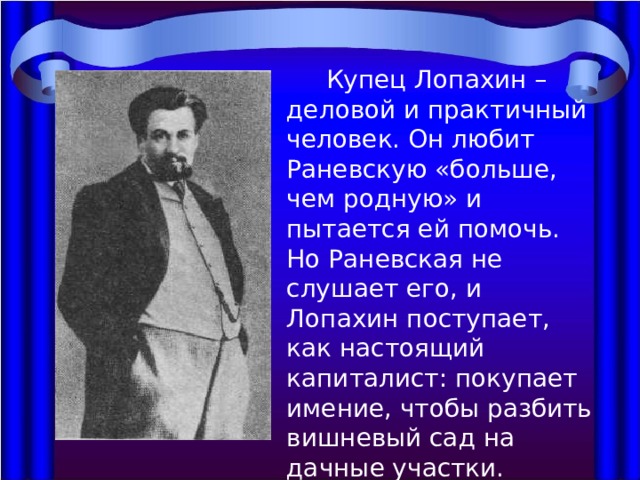 Купец Лопахин – деловой и практичный человек. Он любит Раневскую «больше, чем родную» и пытается ей помочь. Но Раневская не слушает его, и Лопахин поступает, как настоящий капиталист: покупает имение, чтобы разбить вишневый сад на дачные участки.